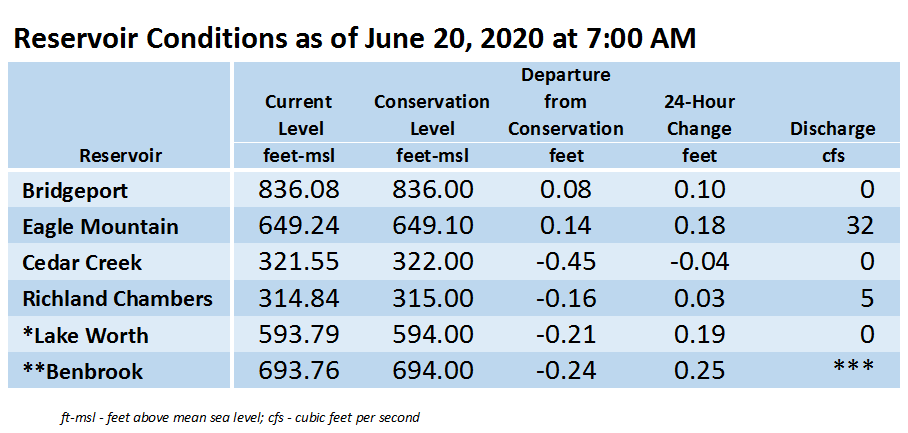 Reservoir Conditions as of June 20, 2020 at 7:00 AM

| Reservoir | Current Level feet-msl | Conservation Level feet-msl | Departure from Conservation feet | 24-Hour Change feet | Discharge cfs |
|---|---|---|---|---|---|
| Bridgeport | 836.08 | 836.00 | 0.08 | 0.10 | 0 |
| Eagle Mountain | 649.24 | 649.10 | 0.14 | 0.18 | 32 |
| Cedar Creek | 321.55 | 322.00 | -0.45 | -0.04 | 0 |
| Richland Chambers | 314.84 | 315.00 | -0.16 | 0.03 | 5 |
| *Lake Worth | 593.79 | 594.00 | -0.21 | 0.19 | 0 |
| **Benbrook | 693.76 | 694.00 | -0.24 | 0.25 | *** |

ft-msl - feet above mean sea level; cfs - cubic feet per second